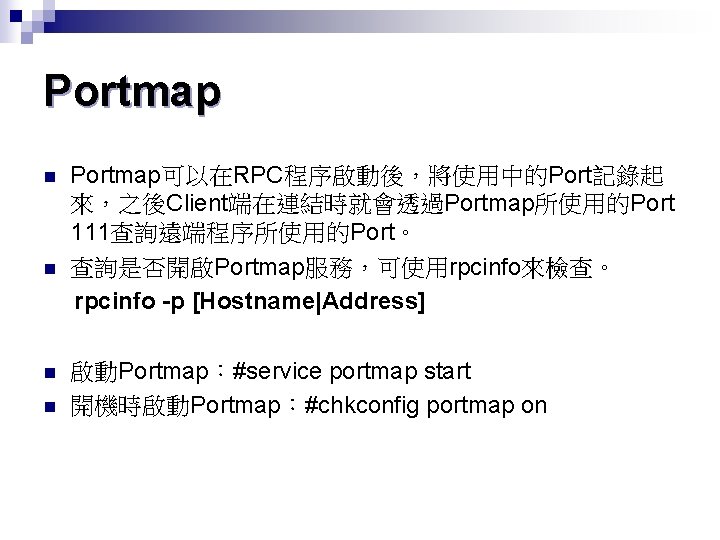 Portmap

■ Portmap可以在RPC程序啟動後，將使用中的Port記錄起來，之後Client端在連結時就會透過Portmap所使用的Port 111查詢遠端程序所使用的Port。

■ 查詢是否開啟Portmap服務，可使用rpcinfo來檢查。

rpcinfo -p [Hostname|Address]

■ 啟動Portmap：#service portmap start

■ 開機時啟動Portmap：#chkconfig portmap on